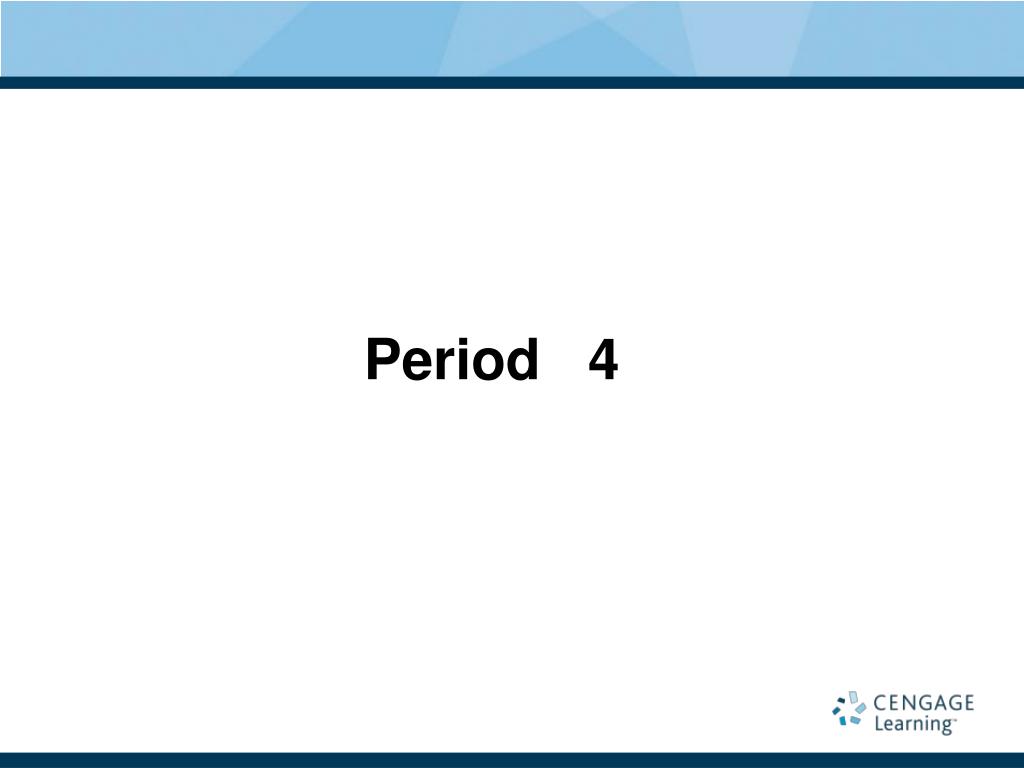 Period 4

CENGAGE
Learning™